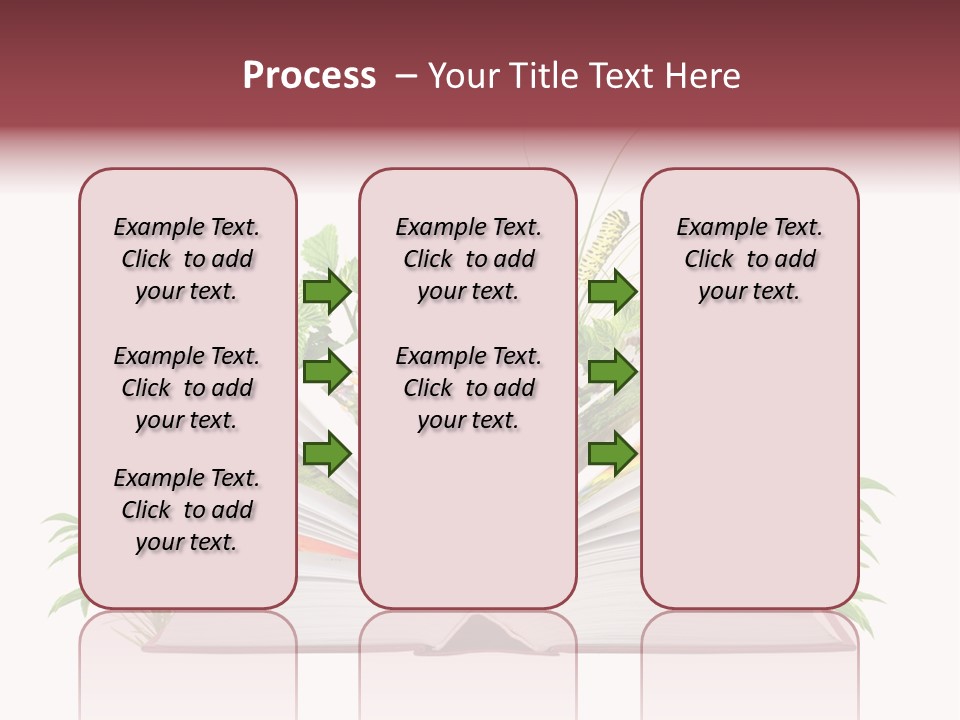 Process – Your Title Text Here

Example Text. Click to add your text.

Example Text. Click to add your text.

Example Text. Click to add your text.

Example Text. Click to add your text.

Example Text. Click to add your text.

Example Text. Click to add your text.